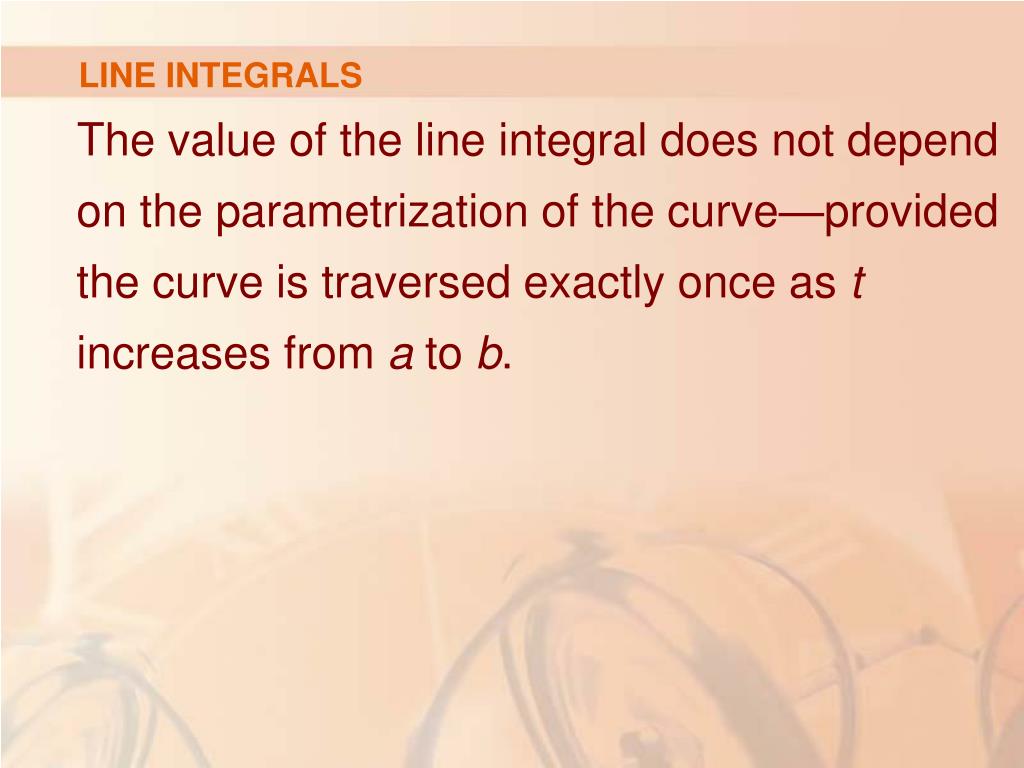 LINE INTEGRALS

The value of the line integral does not depend on the parametrization of the curve—provided the curve is traversed exactly once as $t$ increases from $a$ to $b$.